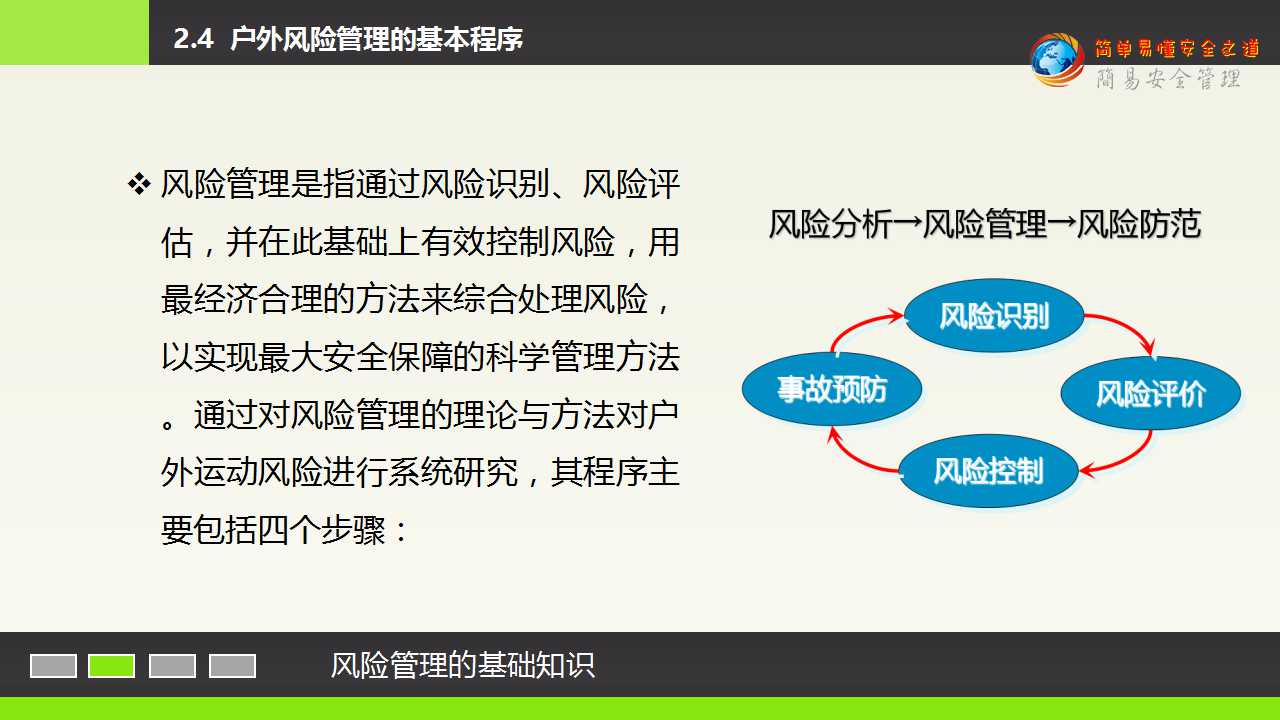 2.4 户外风险管理的基本程序

简单易懂安全之道
簡易安全管理

❖ 风险管理是指通过风险识别、风险评估，并在此基础上有效控制风险，用最经济合理的方法来综合处理风险，以实现最大安全保障的科学管理方法。通过对风险管理的理论与方法对户外运动风险进行系统研究，其程序主要包括四个步骤：

风险分析→风险管理→风险防范

风险识别
风险评价
风险控制
事故预防

风险管理的基础知识